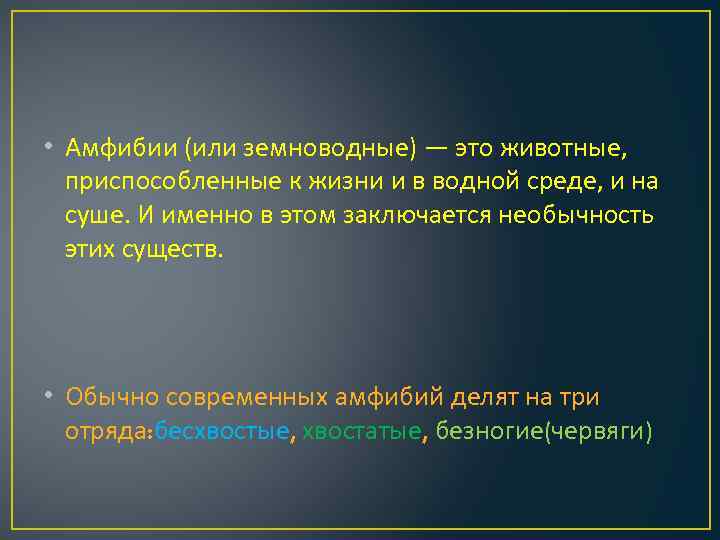 • Амфибии (или земноводные) — это животные, приспособленные к жизни и в водной среде, и на суше. И именно в этом заключается необычность этих существ.

• Обычно современных амфибий делят на три отряда:бесхвостые, хвостатые, безногие(червяги)